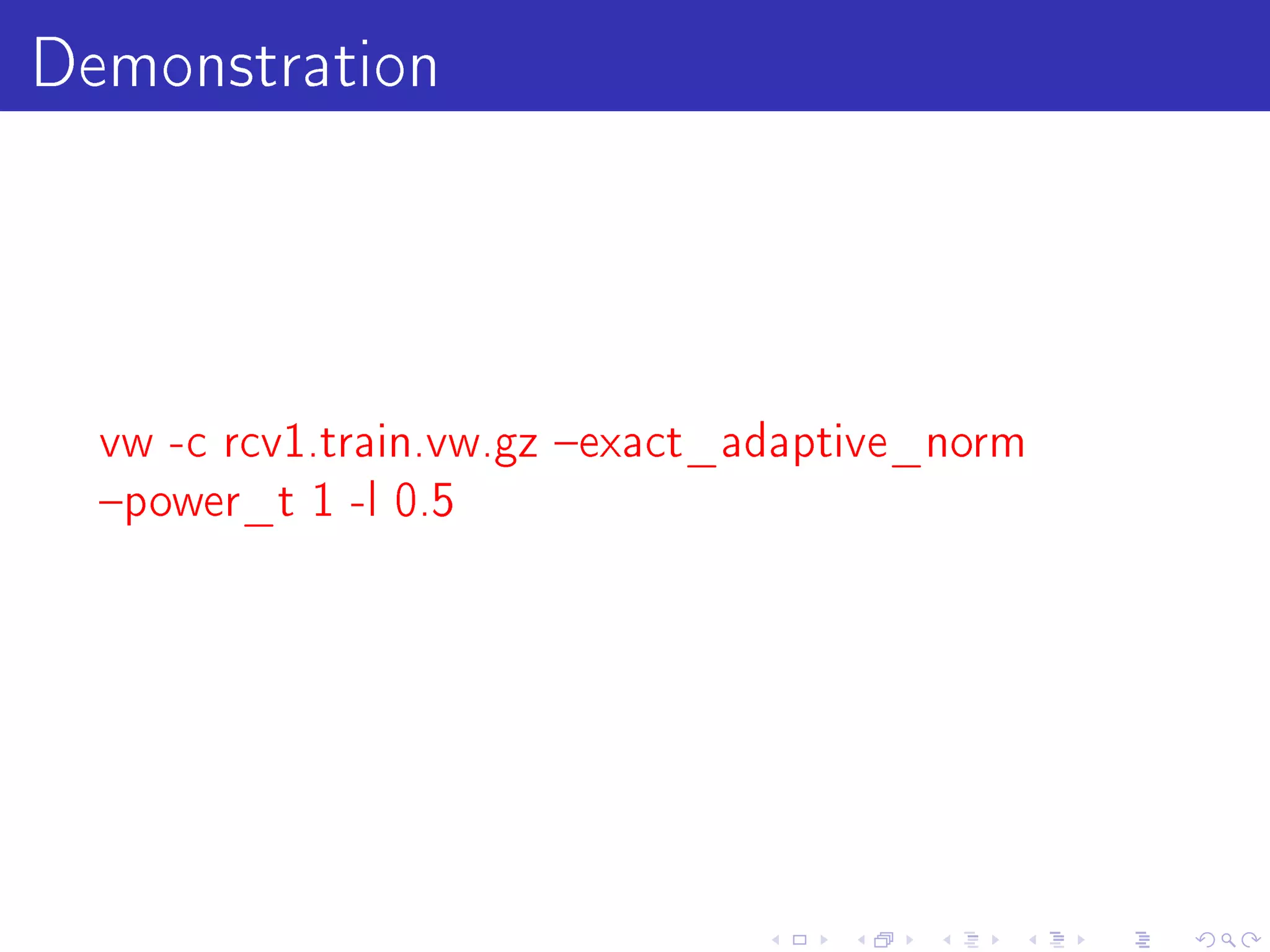 Demonstration

vw -c rcv1.train.vw.gz –exact_adaptive_norm –power_t 1 -l 0.5